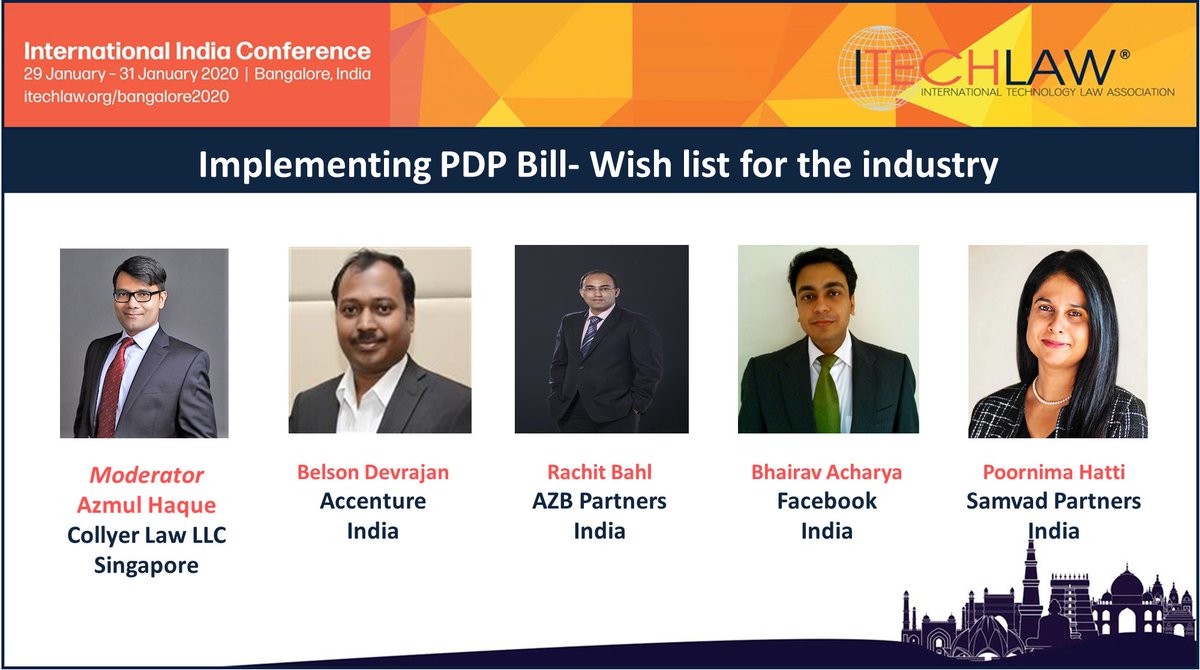 International India Conference
29 January - 31 January 2020 | Bangalore, India
itechlaw.org/bangalore2020

ITECHLAW®
INTERNATIONAL TECHNOLOGY LAW ASSOCIATION

Implementing PDP Bill- Wish list for the industry

Moderator
Azmul Haque
Collyer Law LLC
Singapore

Belson Devrajan
Accenture
India

Rachit Bahl
AZB Partners
India

Bhairav Acharya
Facebook
India

Poornima Hatti
Samvad Partners
India